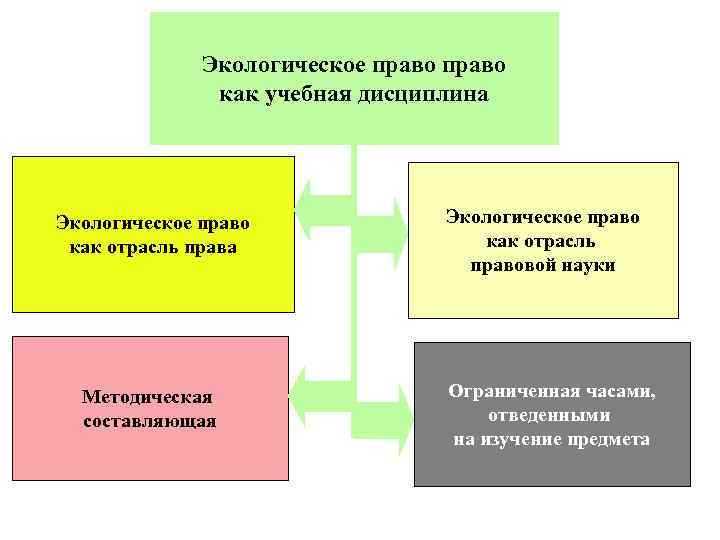 Экологическое право право как учебная дисциплина

Экологическое право как отрасль права

Экологическое право как отрасль правовой науки

Методическая составляющая

Ограниченная часами, отведенными на изучение предмета